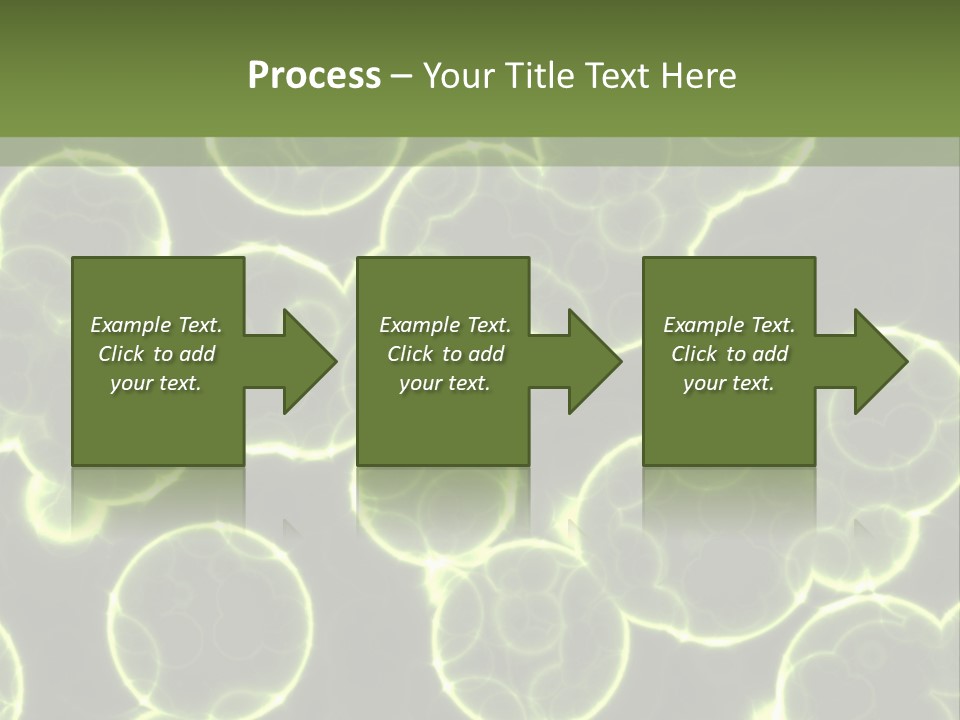 Process – Your Title Text Here

Example Text. Click to add your text.

Example Text. Click to add your text.

Example Text. Click to add your text.